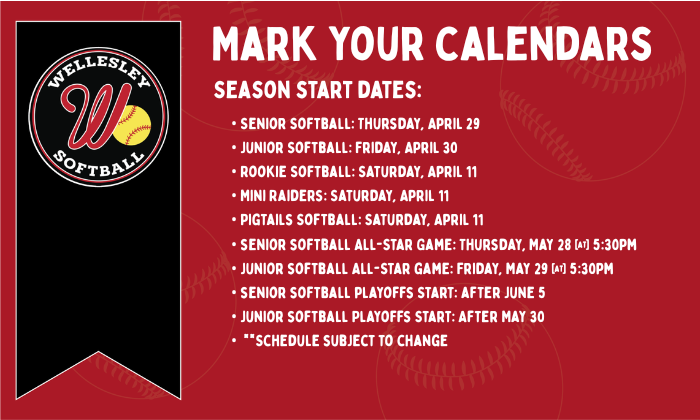 WELLESLEY
W
SOFTBALL

MARK YOUR CALENDARS

SEASON START DATES:

• SENIOR SOFTBALL: THURSDAY, APRIL 29
• JUNIOR SOFTBALL: FRIDAY, APRIL 30
• ROOKIE SOFTBALL: SATURDAY, APRIL 11
• MINI RAIDERS: SATURDAY, APRIL 11
• PIGTAILS SOFTBALL: SATURDAY, APRIL 11
• SENIOR SOFTBALL ALL-STAR GAME: THURSDAY, MAY 28 [AT] 5:30PM
• JUNIOR SOFTBALL ALL-STAR GAME: FRIDAY, MAY 29 [AT] 5:30PM
• SENIOR SOFTBALL PLAYOFFS START: AFTER JUNE 5
• JUNIOR SOFTBALL PLAYOFFS START: AFTER MAY 30
• **SCHEDULE SUBJECT TO CHANGE